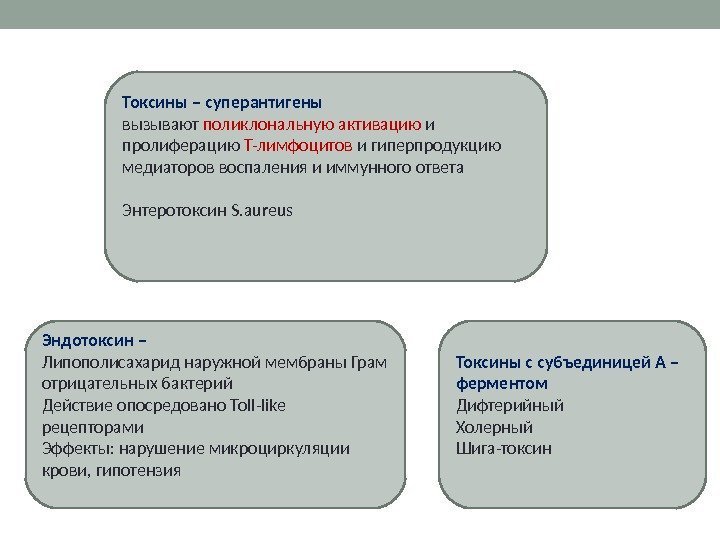 Токсины – суперантигены
вызывают поликлональную активацию и пролиферацию Т-лимфоцитов и гиперпродукцию медиаторов воспаления и иммунного ответа

Энтеротоксин S.aureus

Эндотоксин –
Липополисахарид наружной мембраны Грам отрицательных бактерий
Действие опосредовано Toll-like рецепторами
Эффекты: нарушение микроциркуляции крови, гипотензия

Токсины с субъединицей А – ферментом
Дифтерийный
Холерный
Шига-токсин